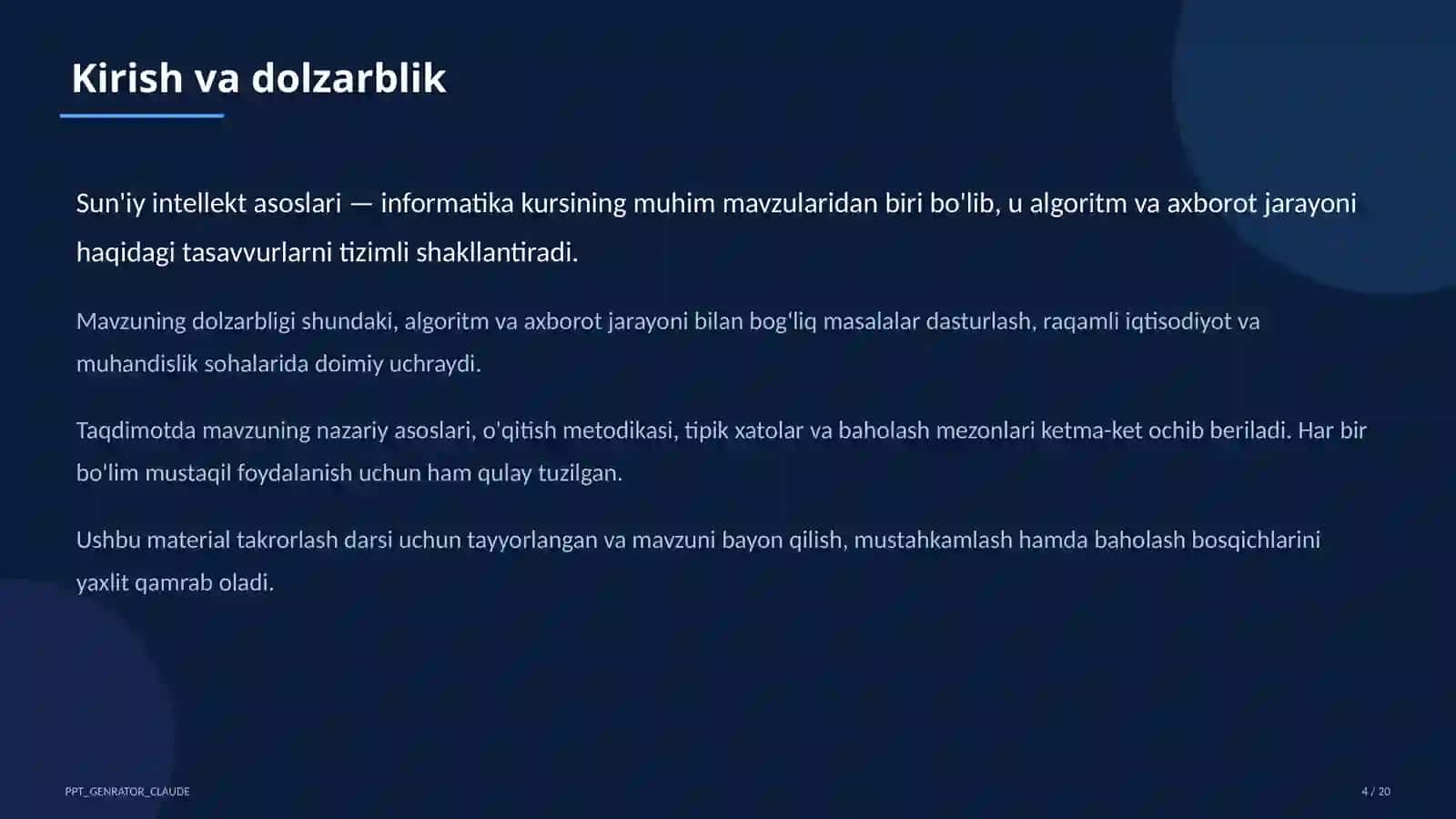 Kirish va dolzarblik

Sun'iy intellekt asoslari — informatika kursining muhim mavzularidan biri bo'lib, u algoritm va axborot jarayoni haqidagi tasavvurlarni tizimli shakllantiradi.

Mavzuning dolzarbligi shundaki, algoritm va axborot jarayoni bilan bog'liq masalalar dasturlash, raqamli iqtisodiyot va muhandislik sohalarida doimiy uchraydi.

Taqdimotda mavzuning nazariy asoslari, o'qitish metodikasi, tipik xatolar va baholash mezonlari ketma-ket ochib beriladi. Har bir bo'lim mustaqil foydalanish uchun ham qulay tuzilgan.

Ushbu material takrorlash darsi uchun tayyorlangan va mavzuni bayon qilish, mustahkamlash hamda baholash bosqichlarini yaxlit qamrab oladi.

PPT_GENRATOR_CLAUDE

4 / 20